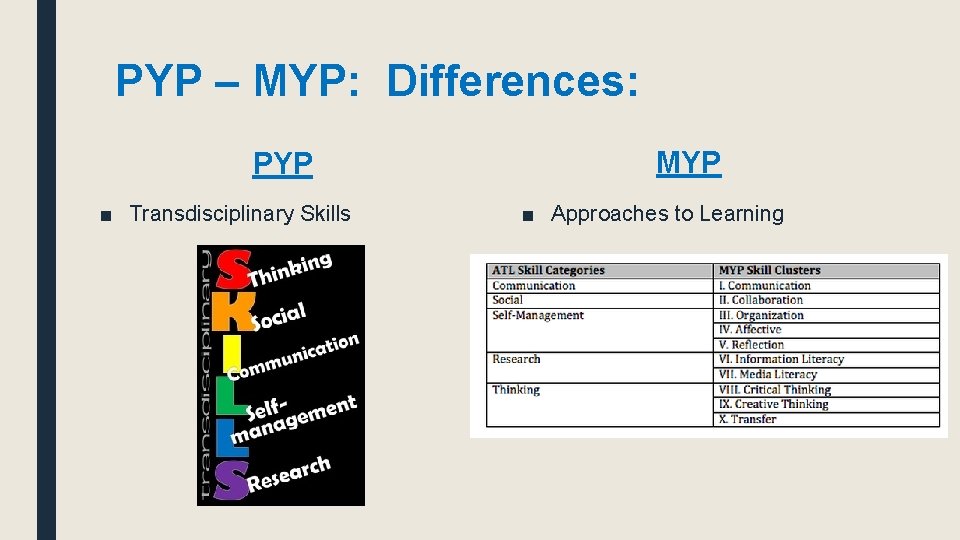 PYP – MYP: Differences:

PYP

■ Transdisciplinary Skills

transdisciplinary

SKILLS

Thinking

Social

Communication

Self-management

Research

MYP

■ Approaches to Learning

| ATL Skill Categories | MYP Skill Clusters |
|---|---|
| Communication | I. Communication |
| Social | II. Collaboration |
| Self-Management | III. Organization |
| | IV. Affective |
| | V. Reflection |
| Research | VI. Information Literacy |
| | VII. Media Literacy |
| Thinking | VIII. Critical Thinking |
| | IX. Creative Thinking |
| | X. Transfer |